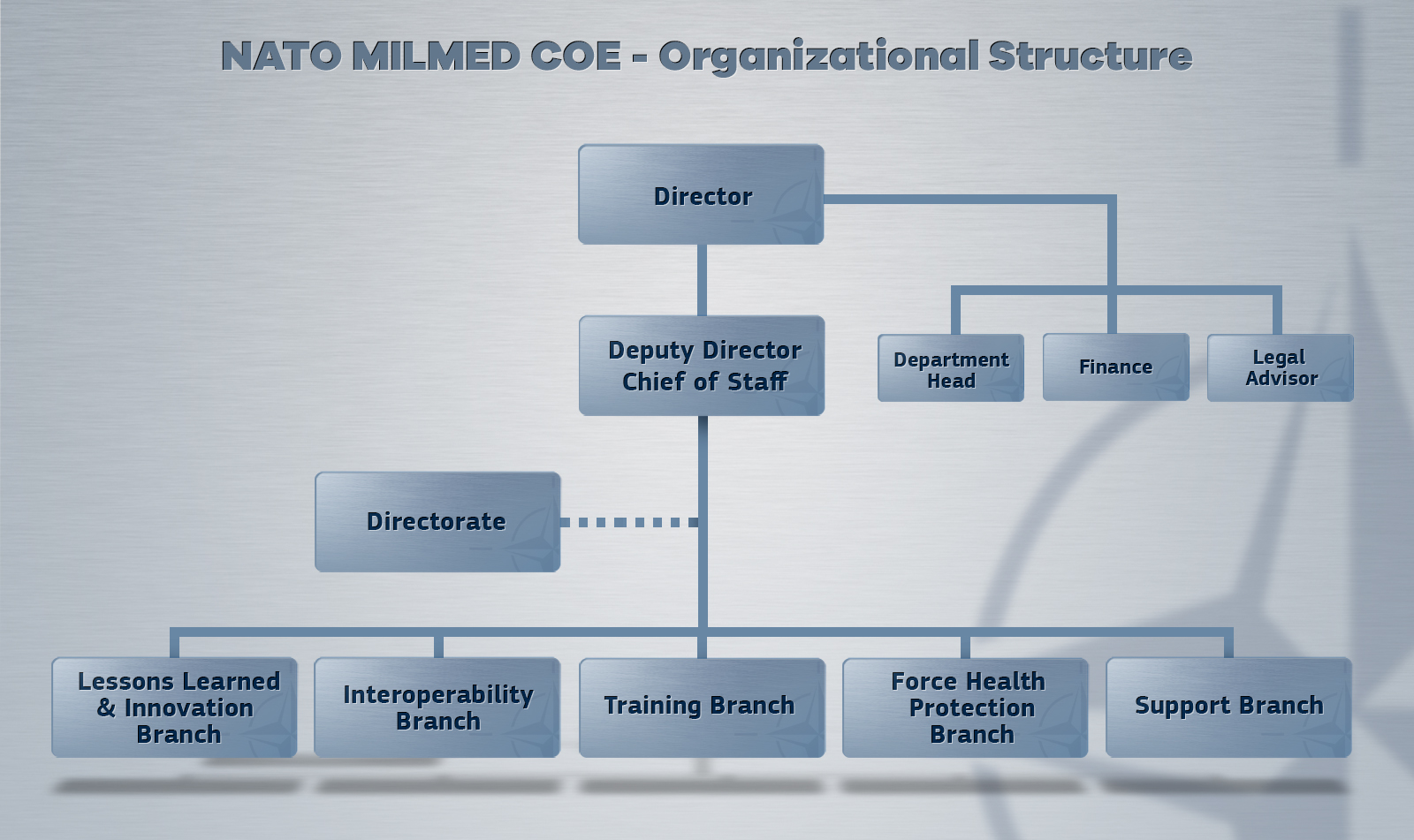 NATO MILMED COE - Organizational Structure

Director

Deputy Director
Chief of Staff

Department Head

Finance

Legal Advisor

Directorate

Lessons Learned & Innovation Branch

Interoperability Branch

Training Branch

Force Health Protection Branch

Support Branch